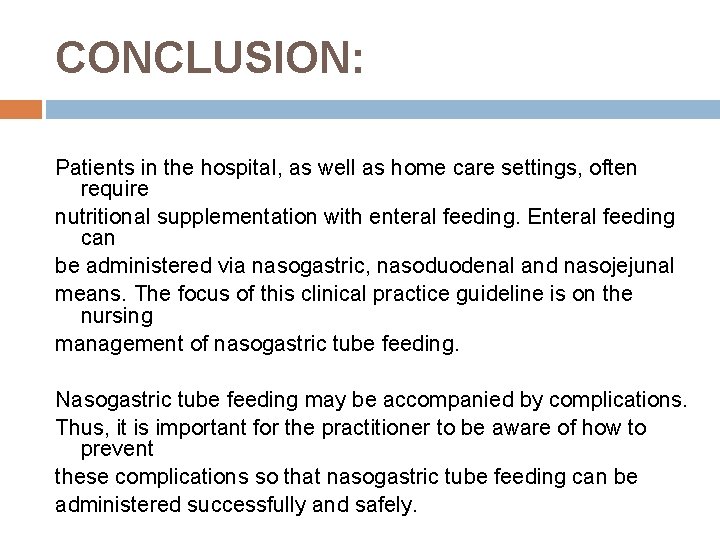 CONCLUSION:

Patients in the hospital, as well as home care settings, often require
nutritional supplementation with enteral feeding. Enteral feeding can
be administered via nasogastric, nasoduodenal and nasojejunal
means. The focus of this clinical practice guideline is on the nursing
management of nasogastric tube feeding.

Nasogastric tube feeding may be accompanied by complications.
Thus, it is important for the practitioner to be aware of how to prevent
these complications so that nasogastric tube feeding can be
administered successfully and safely.